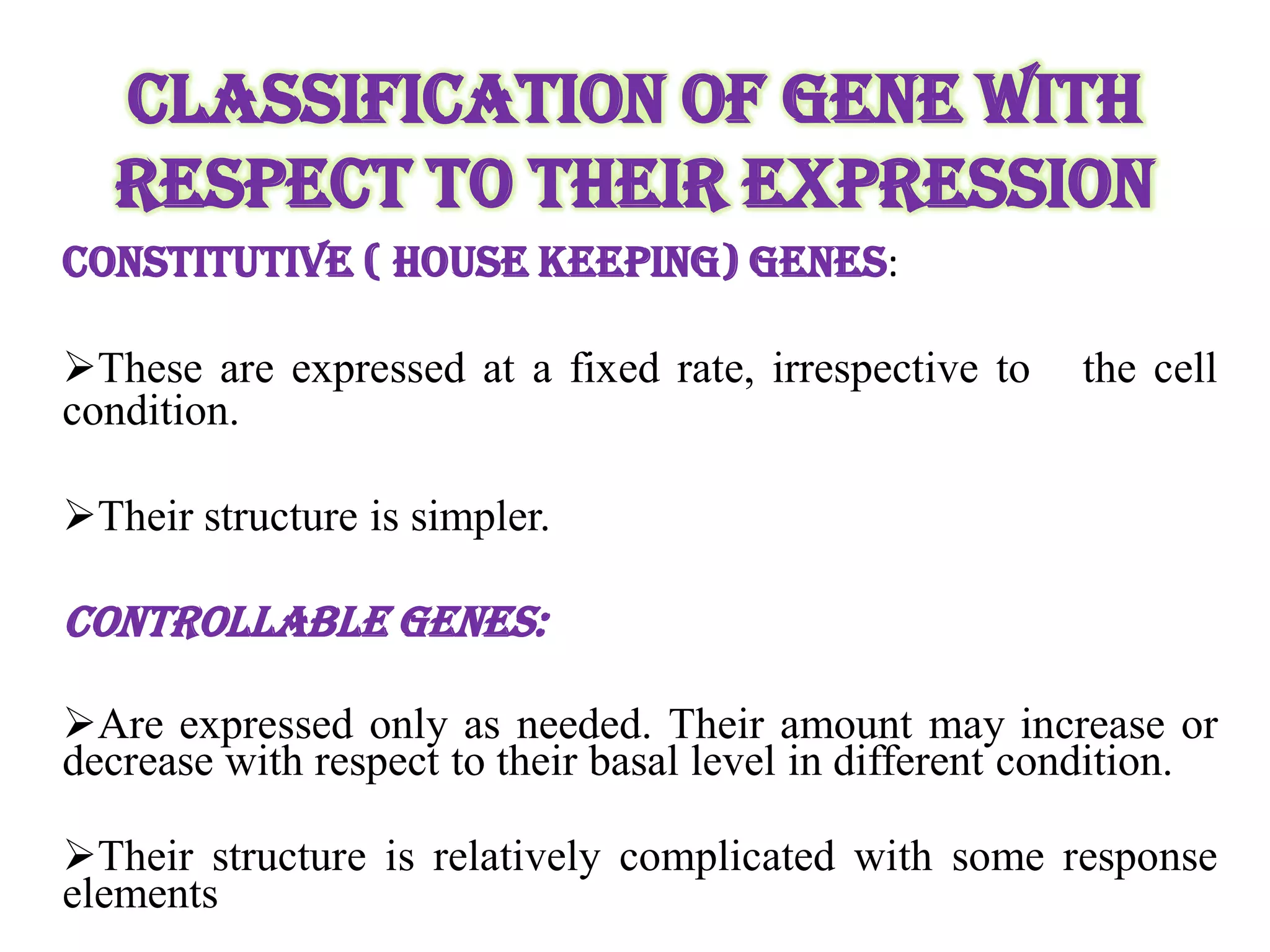 CLASSIFICATION OF GENE WITH RESPECT TO THEIR EXPRESSION

CONSTITUTIVE ( HOUSE KEEPING) GENES:

➢These are expressed at a fixed rate, irrespective to the cell condition.

➢Their structure is simpler.

CONTROLLABLE GENES:

➢Are expressed only as needed. Their amount may increase or decrease with respect to their basal level in different condition.

➢Their structure is relatively complicated with some response elements